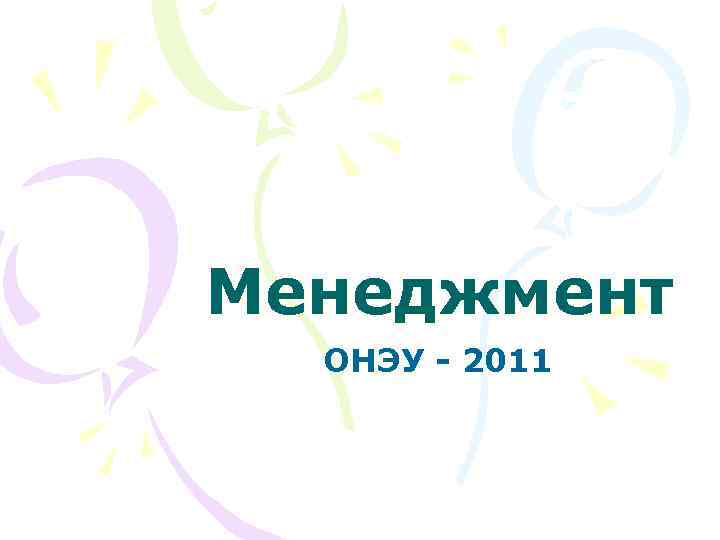 Менеджмент

ОНЭУ - 2011